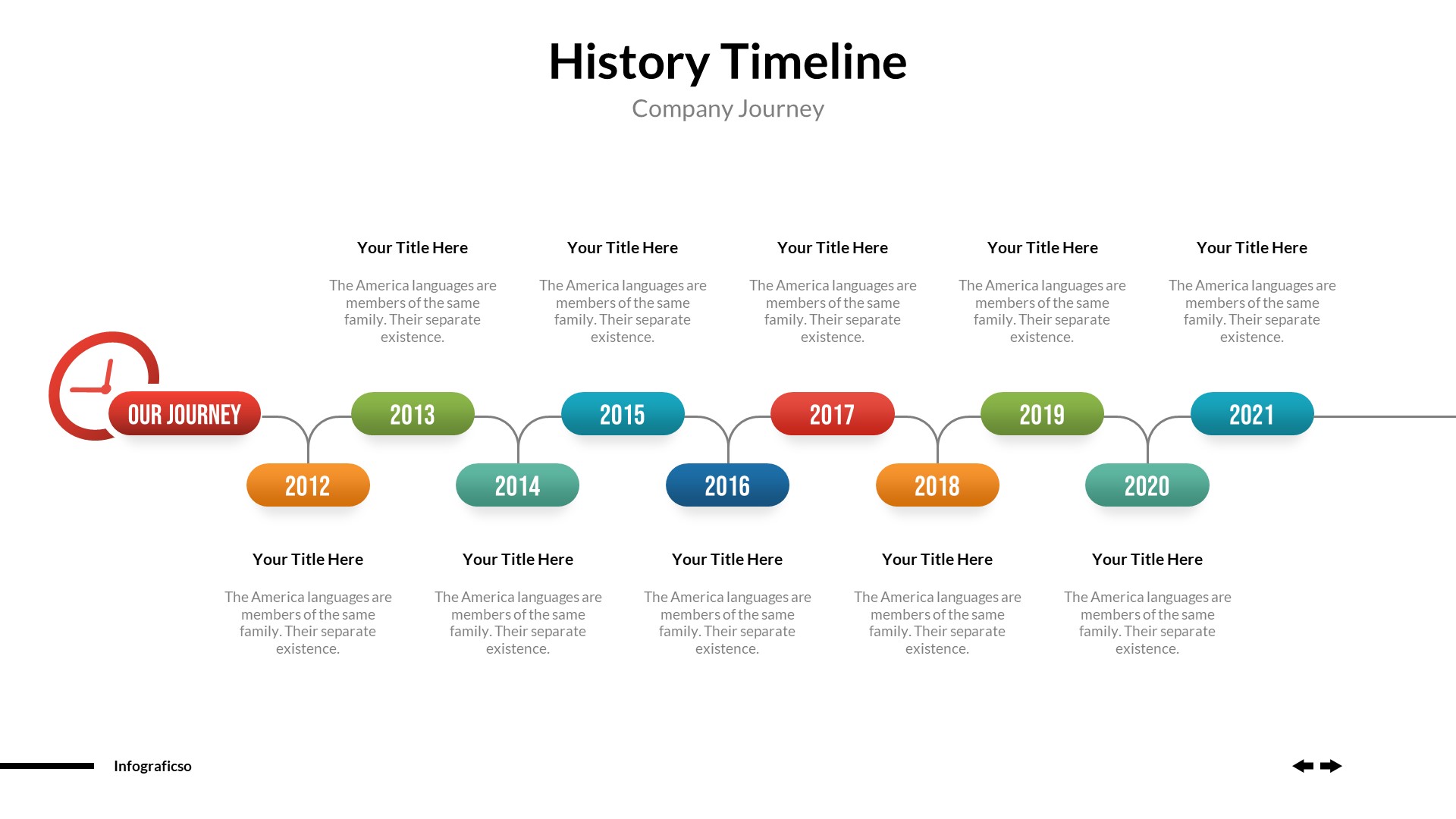 History Timeline

Company Journey

Your Title Here

The America languages are members of the same family. Their separate existence.

Your Title Here

The America languages are members of the same family. Their separate existence.

Your Title Here

The America languages are members of the same family. Their separate existence.

Your Title Here

The America languages are members of the same family. Their separate existence.

Your Title Here

The America languages are members of the same family. Their separate existence.

OUR JOURNEY

2013

2015

2017

2019

2021

2012

2014

2016

2018

2020

Your Title Here

The America languages are members of the same family. Their separate existence.

Your Title Here

The America languages are members of the same family. Their separate existence.

Your Title Here

The America languages are members of the same family. Their separate existence.

Your Title Here

The America languages are members of the same family. Their separate existence.

Your Title Here

The America languages are members of the same family. Their separate existence.

Infograficso